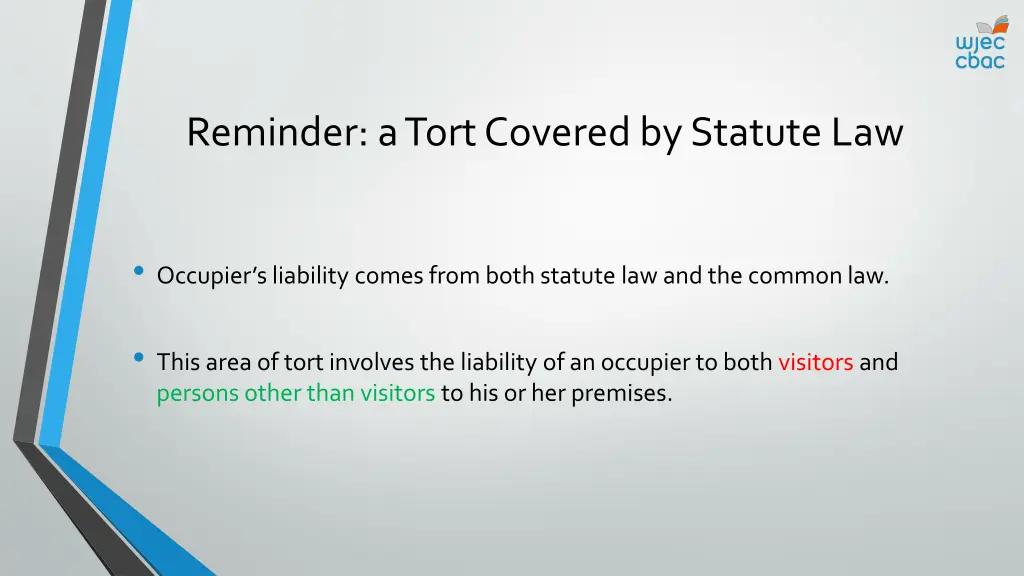 wjec
cbac

Reminder: a Tort Covered by Statute Law

• Occupier's liability comes from both statute law and the common law.

• This area of tort involves the liability of an occupier to both visitors and persons other than visitors to his or her premises.